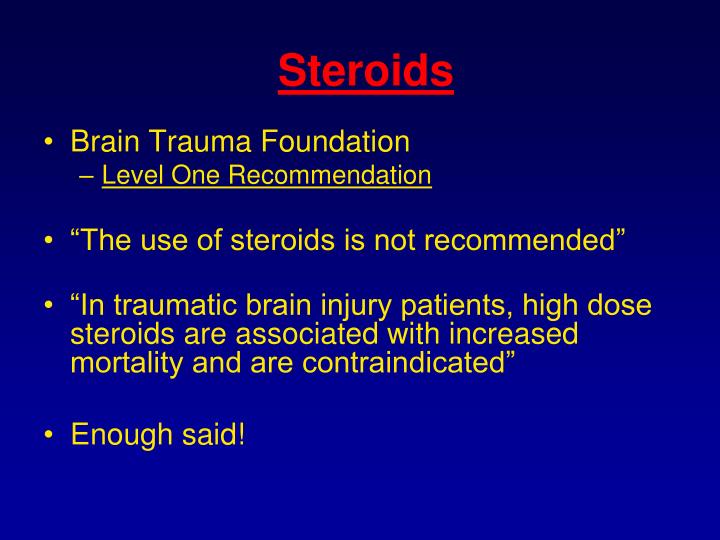 Steroids

• Brain Trauma Foundation
– Level One Recommendation

• “The use of steroids is not recommended”

• “In traumatic brain injury patients, high dose steroids are associated with increased mortality and are contraindicated”

• Enough said!